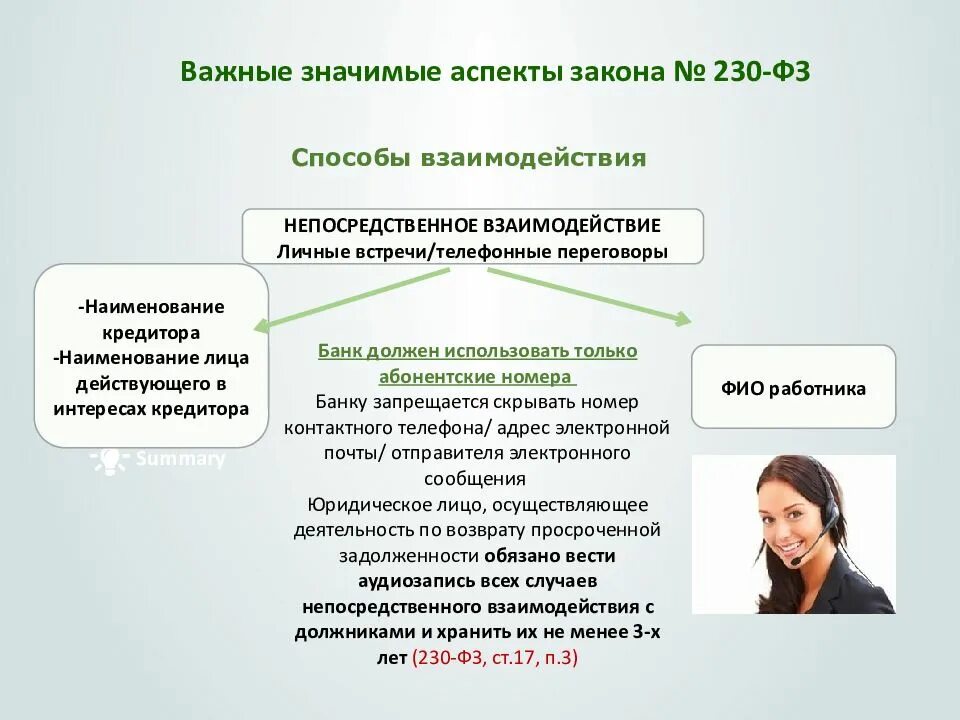 Важные значимые аспекты закона № 230-ФЗ

Способы взаимодействия

НЕПОСРЕДСТВЕННОЕ ВЗАИМОДЕЙСТВИЕ
Личные встречи/телефонные переговоры

-Наименование кредитора
-Наименование лица действующего в интересах кредитора

Summary

Банк должен использовать только абонентские номера
Банку запрещается скрывать номер контактного телефона/ адрес электронной почты/ отправителя электронного сообщения
Юридическое лицо, осуществляющее деятельность по возврату просроченной задолженности обязано вести аудиозапись всех случаев непосредственного взаимодействия с должниками и хранить их не менее 3-х лет (230-ФЗ, ст.17, п.3)

ФИО работника